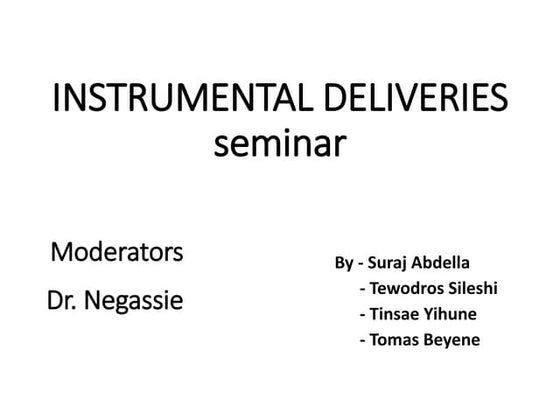 INSTRUMENTAL DELIVERIES
seminar

Moderators
Dr. Negassie

By - Suraj Abdella
- Tewodros Sileshi
- Tinsae Yihune
- Tomas Beyene